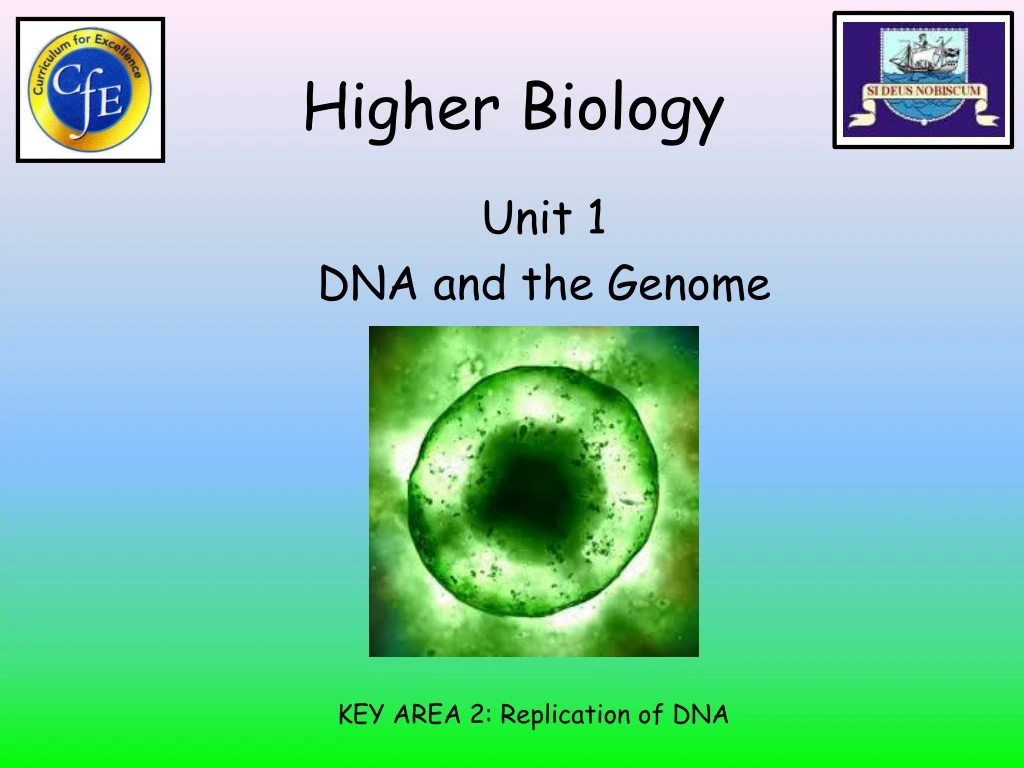 Curriculum for Excellence
CfE

Higher Biology

SI DEUS NOBISCUM

Unit 1
DNA and the Genome

KEY AREA 2: Replication of DNA